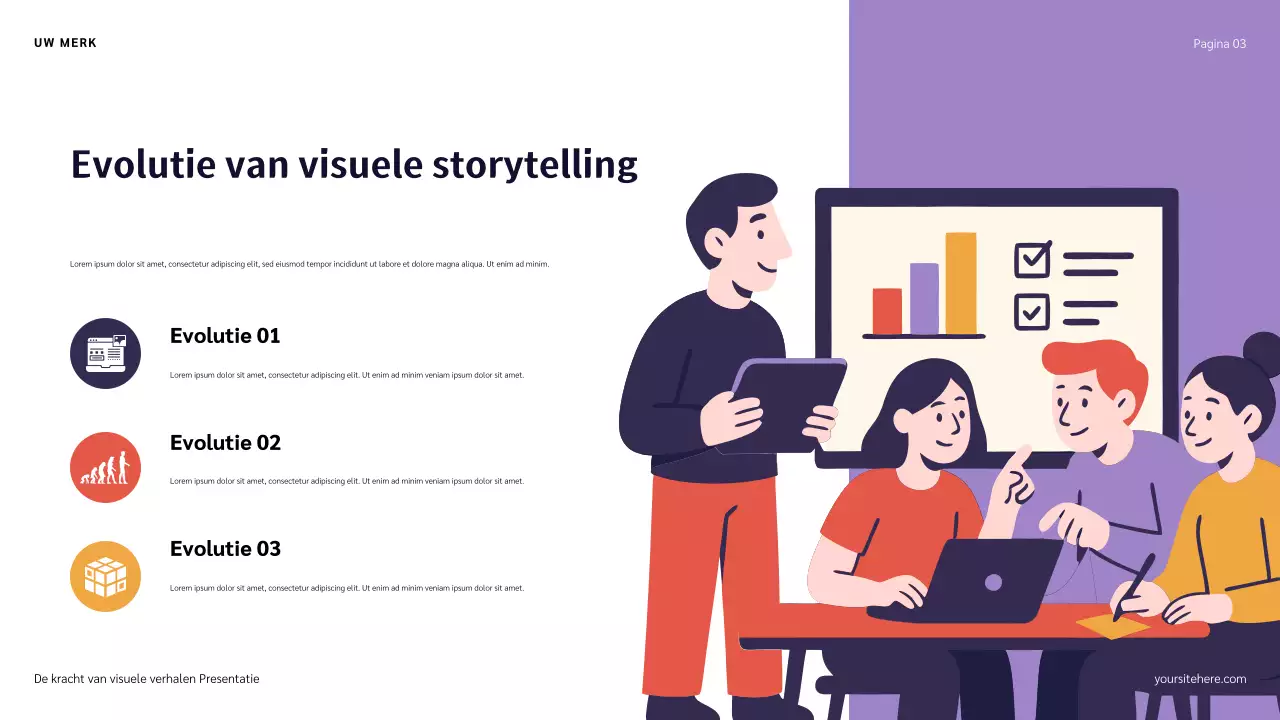 UW MERK

Pagina 03

Evolutie van visuele storytelling

Lorem ipsum dolor sit amet, consectetur adipiscing elit, sed eiusmod tempor incididunt ut labore et dolore magna aliqua. Ut enim ad minim.

Evolutie 01

Lorem ipsum dolor sit amet, consectetur adipiscing elit. Ut enim ad minim veniam ipsum dolor sit amet.

Evolutie 02

Lorem ipsum dolor sit amet, consectetur adipiscing elit. Ut enim ad minim veniam ipsum dolor sit amet.

Evolutie 03

Lorem ipsum dolor sit amet, consectetur adipiscing elit. Ut enim ad minim veniam ipsum dolor sit amet.

De kracht van visuele verhalen Presentatie

yoursitehere.com